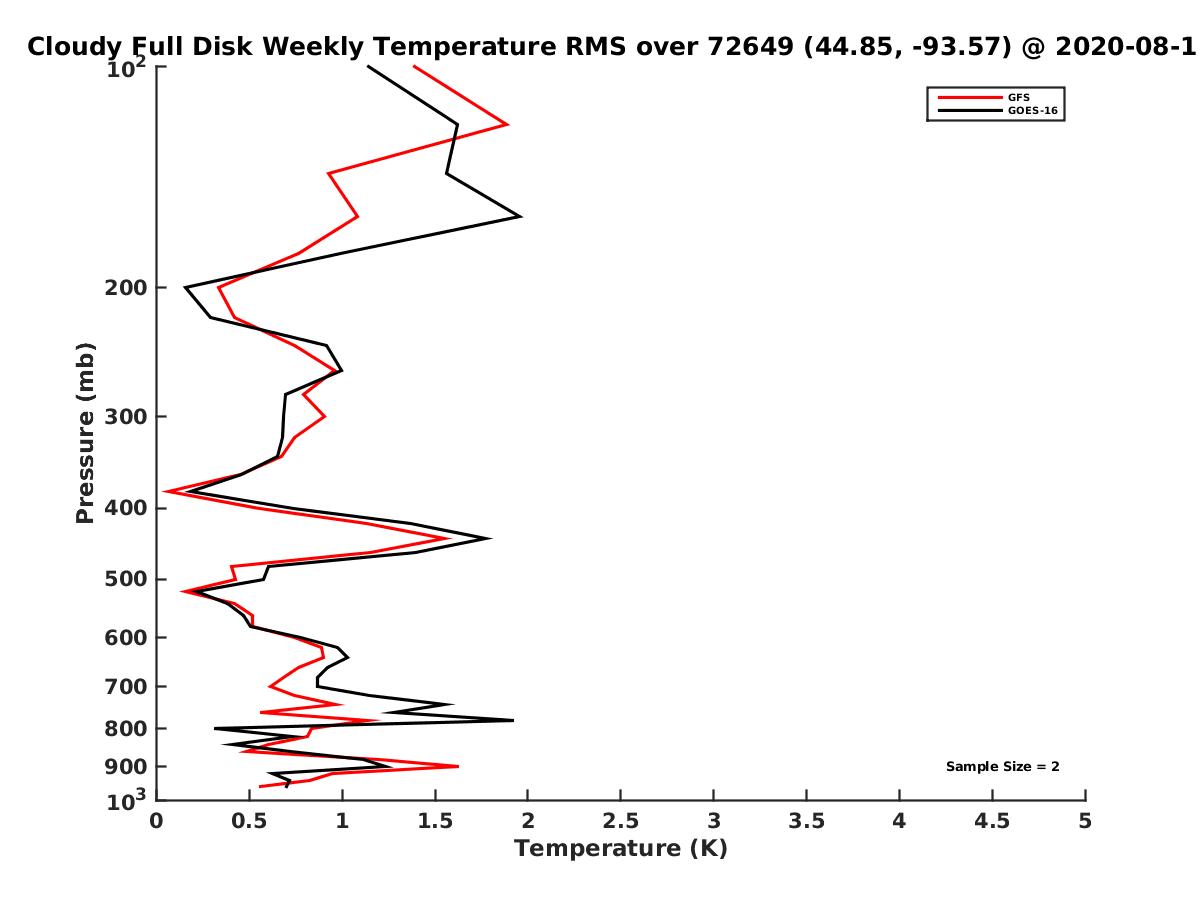 Cloudy Full Disk Weekly Temperature RMS over 72649 (44.85, -93.57) @ 2020-08-1

GFS
GOES-16

Pressure (mb)

$10^2$
200
300
400
500
600
700
800
900
$10^3$

Sample Size = 2

0
0.5
1
1.5
2
2.5
3
3.5
4
4.5
5

Temperature (K)